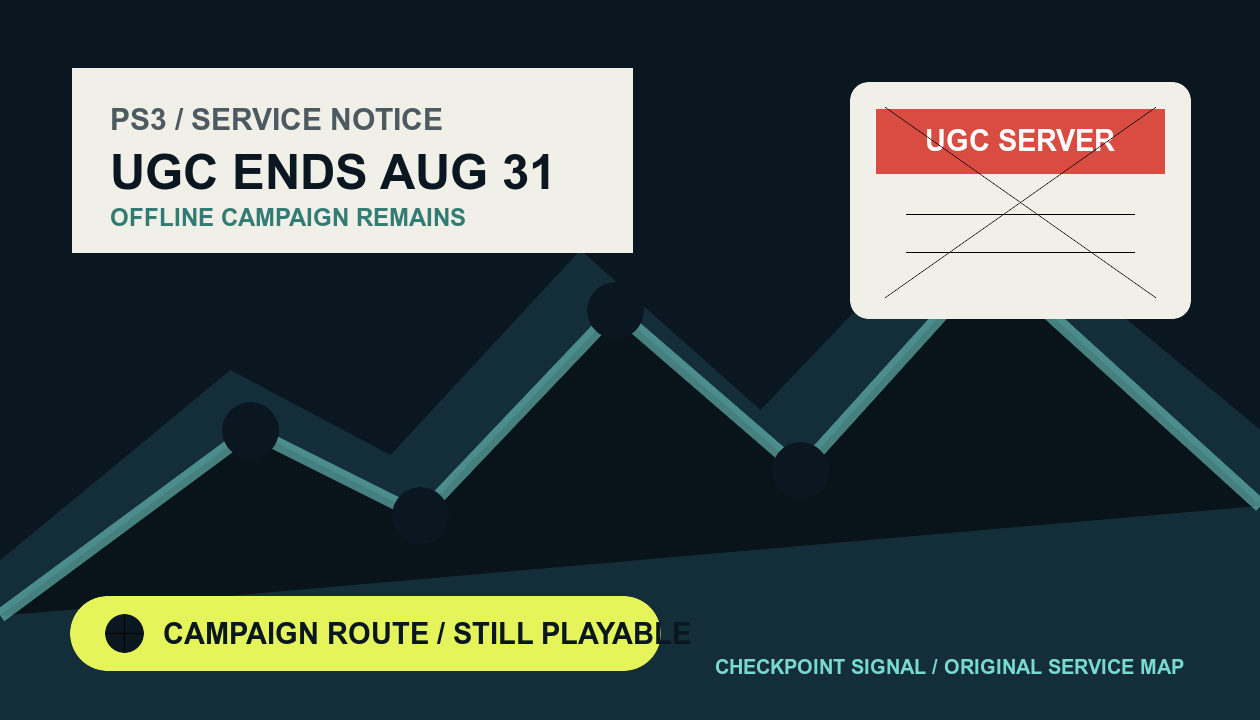 PS3 / SERVICE NOTICE
UGC ENDS AUG 31
OFFLINE CAMPAIGN REMAINS

UGC SERVER

CAMPAIGN ROUTE / STILL PLAYABLE

CHECKPOINT SIGNAL / ORIGINAL SERVICE MAP